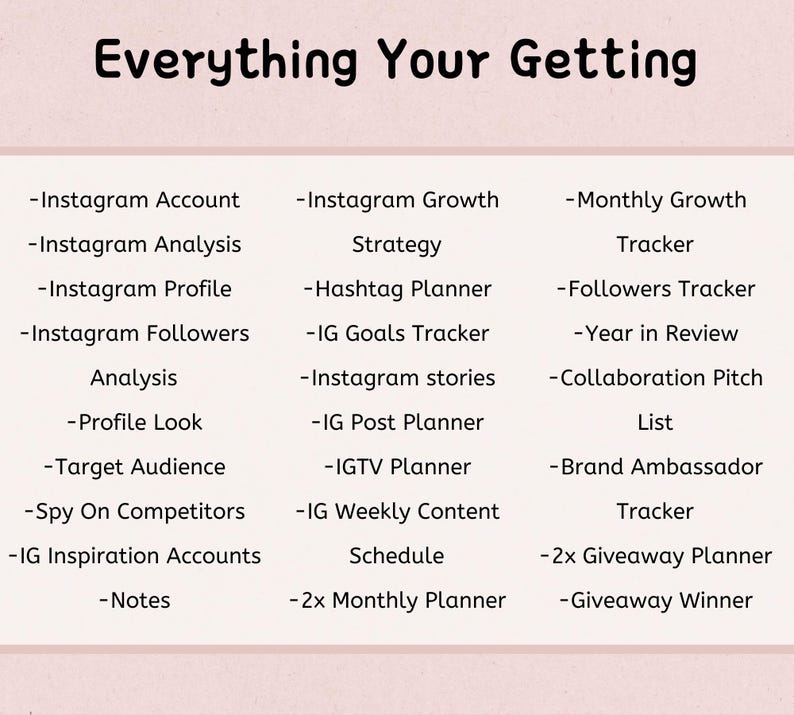 Everything Your Getting

-Instagram Account
-Instagram Analysis
-Instagram Profile
-Instagram Followers Analysis
-Profile Look
-Target Audience
-Spy On Competitors
-IG Inspiration Accounts
-Notes

-Instagram Growth Strategy
-Hashtag Planner
-IG Goals Tracker
-Instagram stories
-IG Post Planner
-IGTV Planner
-IG Weekly Content Schedule
-2x Monthly Planner

-Monthly Growth Tracker
-Followers Tracker
-Year in Review
-Collaboration Pitch List
-Brand Ambassador Tracker
-2x Giveaway Planner
-Giveaway Winner